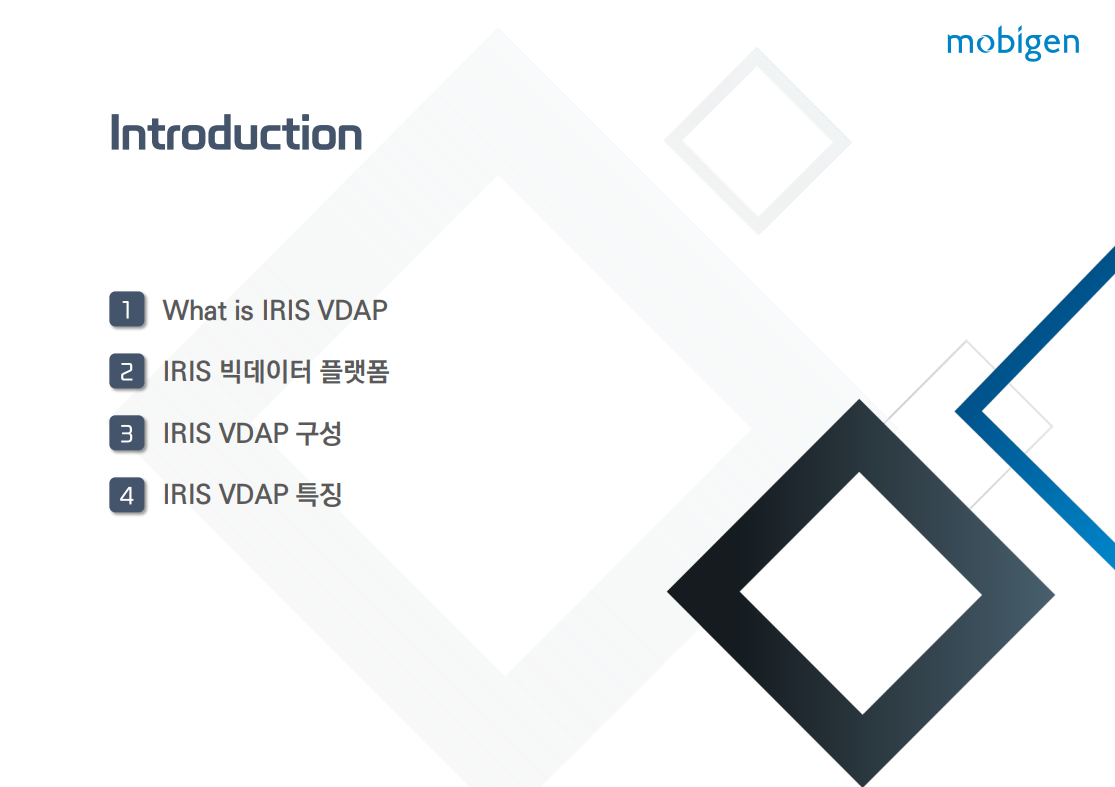 mobigen

Introduction

1 What is IRIS VDAP

2 IRIS 빅데이터 플랫폼

3 IRIS VDAP 구성

4 IRIS VDAP 특징